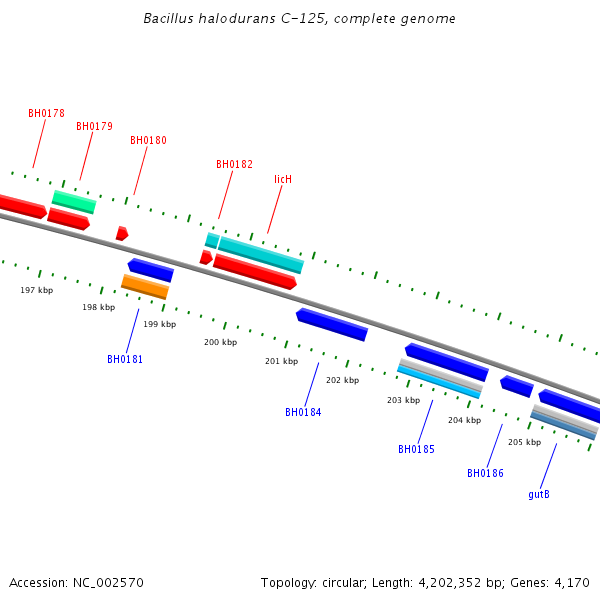 Bacillus halodurans C-125, complete genome

BH0178
BH0179
BH0180
BH0182
licH

197 kbp
198 kbp
199 kbp
200 kbp
201 kbp
202 kbp
203 kbp
204 kbp
205 kbp

BH0181
BH0184
BH0185
BH0186
gutB

Accession: NC_002570

Topology: circular; Length: 4,202,352 bp; Genes: 4,170